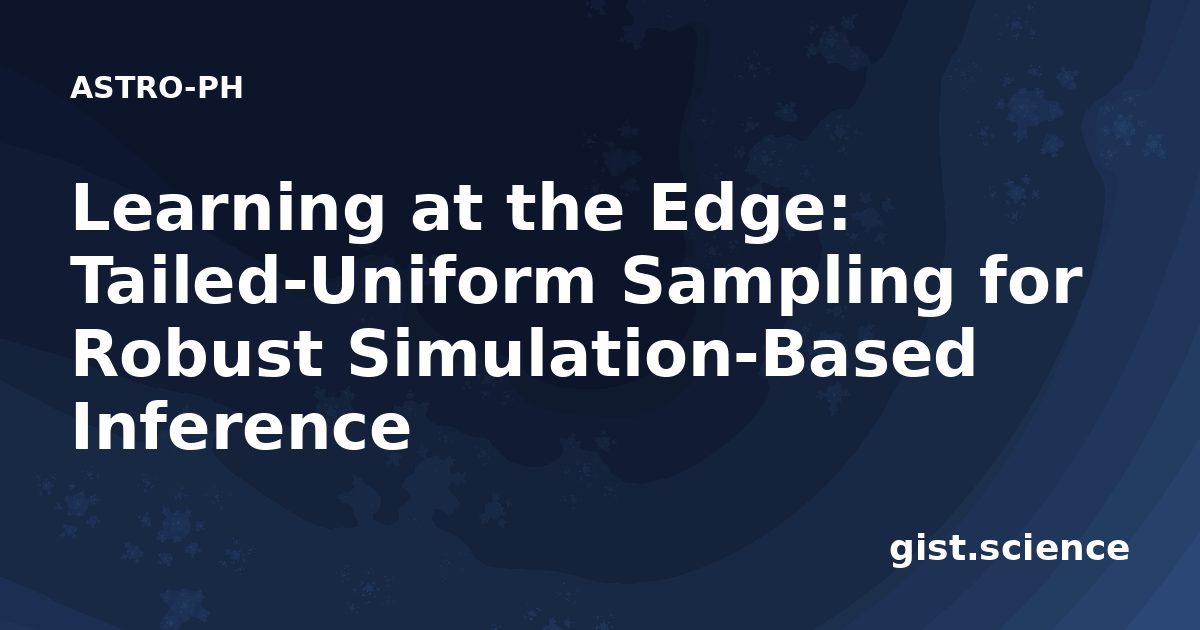 ASTRO-PH

Learning at the Edge: Tailed-Uniform Sampling for Robust Simulation-Based Inference

gist.science